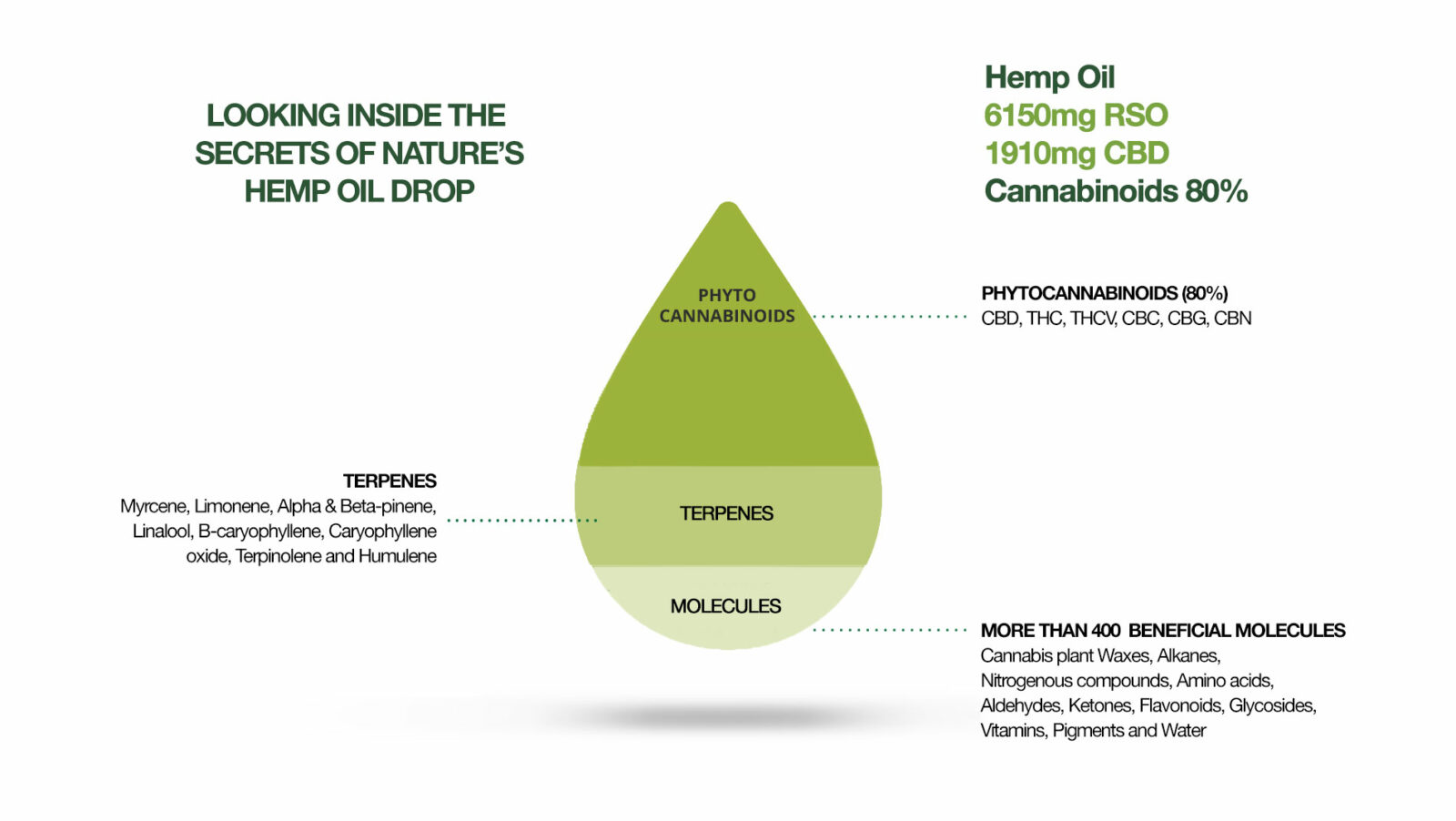 LOOKING INSIDE THE SECRETS OF NATURE'S HEMP OIL DROP

Hemp Oil
6150mg RSO
1910mg CBD
Cannabinoids 80%

PHYTO CANNABINOIDS

PHYTOCANNABINOIDS (80%)
CBD, THC, THCV, CBC, CBG, CBN

TERPENES
Myrcene, Limonene, Alpha & Beta-pinene, Linalool, B-caryophyllene, Caryophyllene oxide, Terpinolene and Humulene

TERPENES

MOLECULES

MORE THAN 400 BENEFICIAL MOLECULES
Cannabis plant Waxes, Alkanes, Nitrogenous compounds, Amino acids, Aldehydes, Ketones, Flavonoids, Glycosides, Vitamins, Pigments and Water